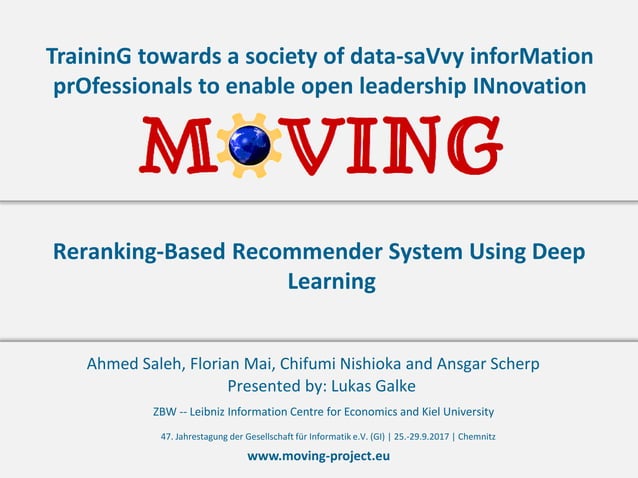 TraininG towards a society of data-saVvy inforMation prOfessionals to enable open leadership INnovation

MOVING

Reranking-Based Recommender System Using Deep Learning

Ahmed Saleh, Florian Mai, Chifumi Nishioka and Ansgar Scherp
Presented by: Lukas Galke

ZBW -- Leibniz Information Centre for Economics and Kiel University

47. Jahrestagung der Gesellschaft für Informatik e.V. (GI) | 25.-29.9.2017 | Chemnitz

www.moving-project.eu